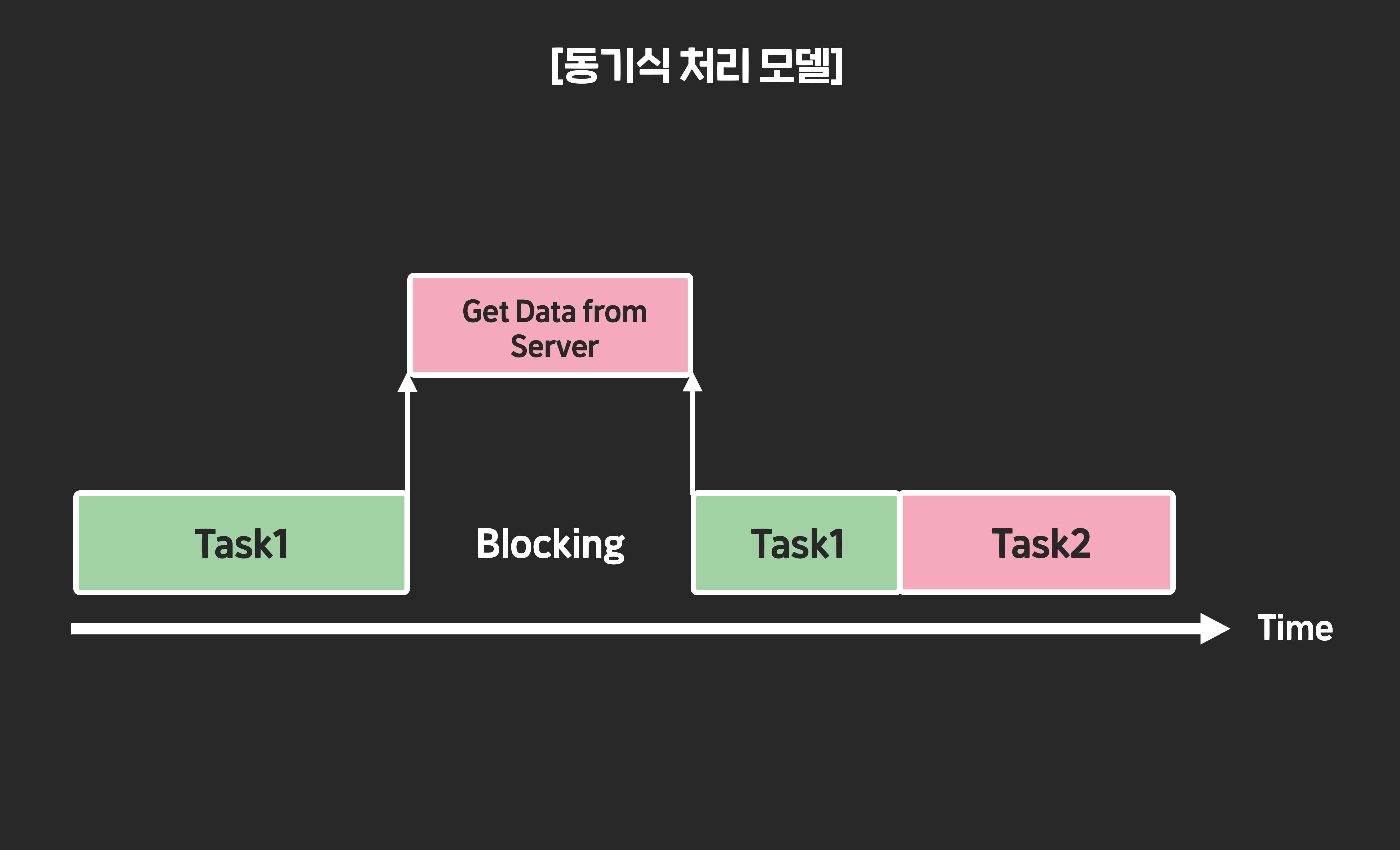 [동기식 처리 모델]

Get Data from Server

Task1

Blocking

Task1

Task2

Time